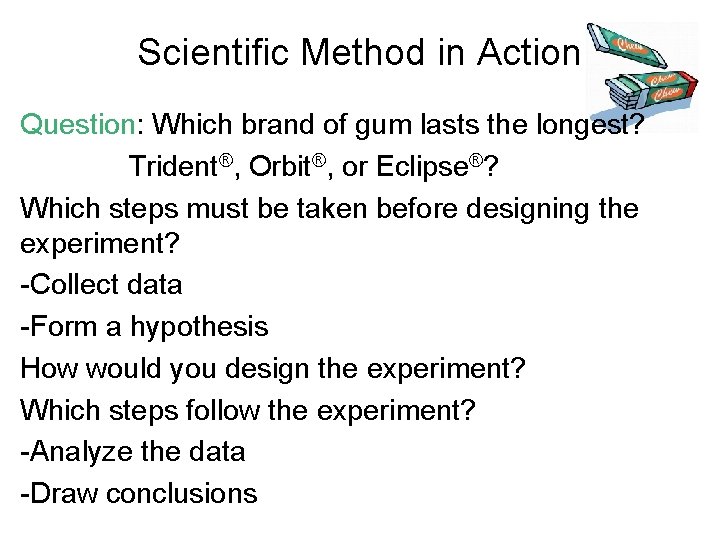 Scientific Method in Action

Chew

Chew

Chew

Question: Which brand of gum lasts the longest?
Trident®, Orbit®, or Eclipse®?

Which steps must be taken before designing the experiment?

-Collect data

-Form a hypothesis

How would you design the experiment?

Which steps follow the experiment?

-Analyze the data

-Draw conclusions